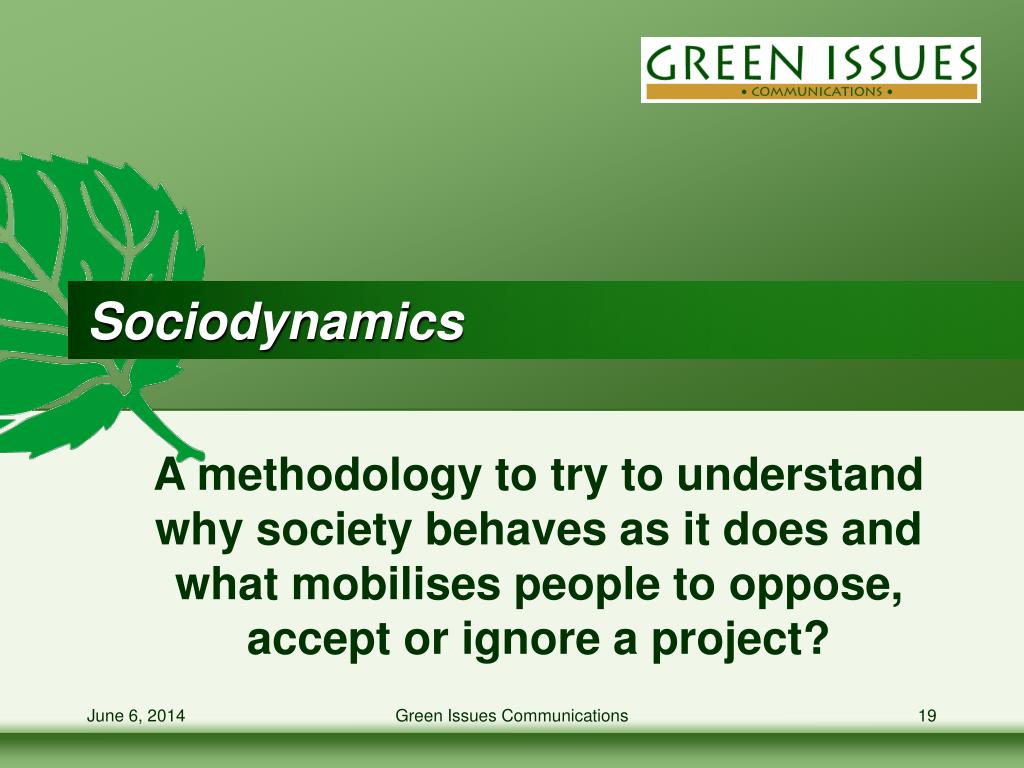 GREEN ISSUES
• COMMUNICATIONS •

Sociodynamics

A methodology to try to understand why society behaves as it does and what mobilises people to oppose, accept or ignore a project?

June 6, 2014
Green Issues Communications
19